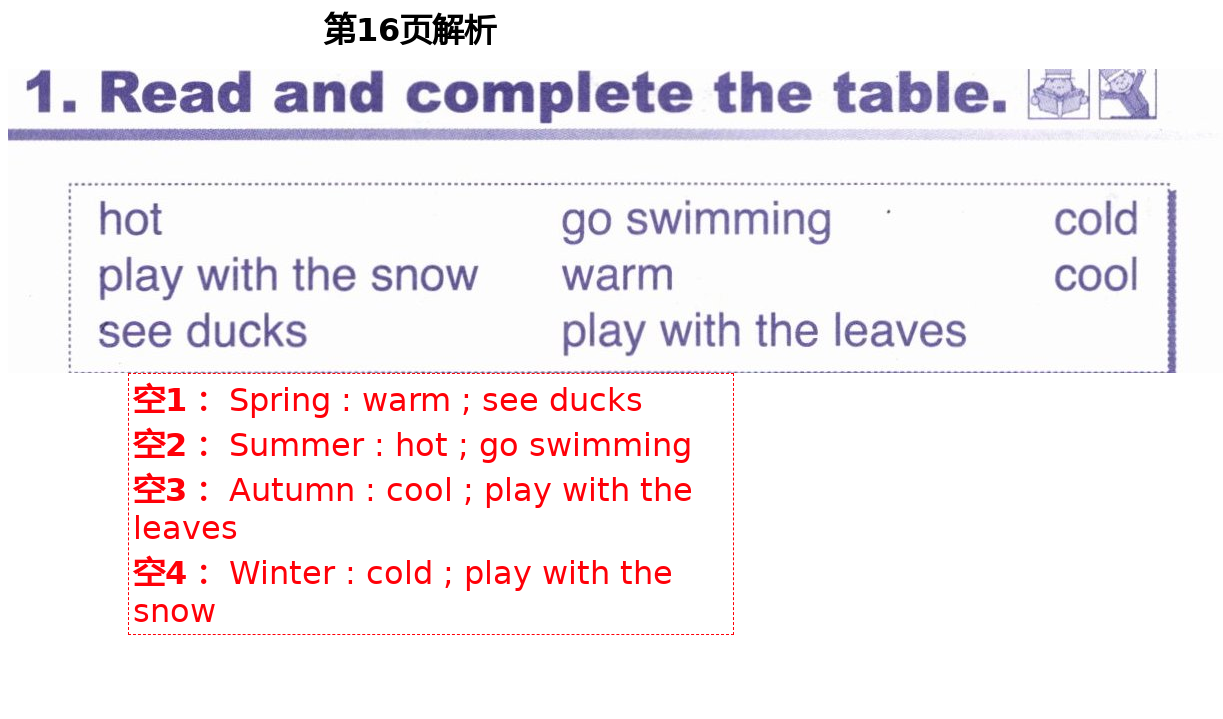 第16页解析

1. Read and complete the table.

hot
play with the snow
see ducks

go swimming
warm
play with the leaves

cold
cool

空1： Spring : warm ; see ducks
空2： Summer : hot ; go swimming
空3： Autumn : cool ; play with the leaves
空4： Winter : cold ; play with the snow